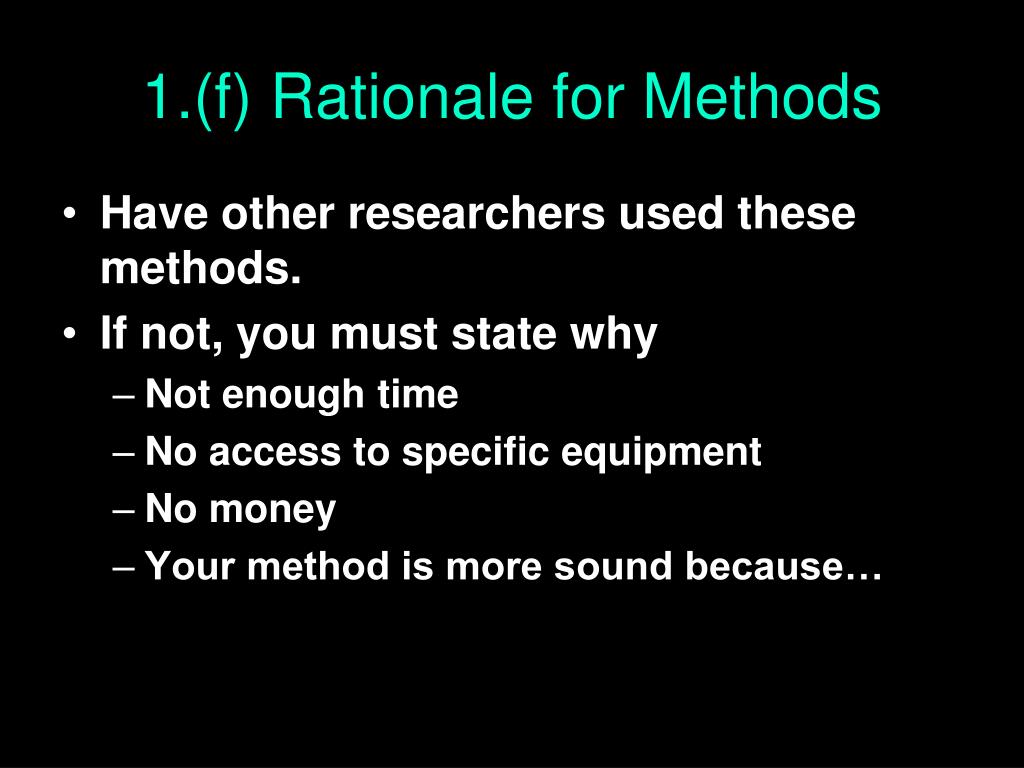 1.(f) Rationale for Methods

• Have other researchers used these methods.
• If not, you must state why
– Not enough time
– No access to specific equipment
– No money
– Your method is more sound because…